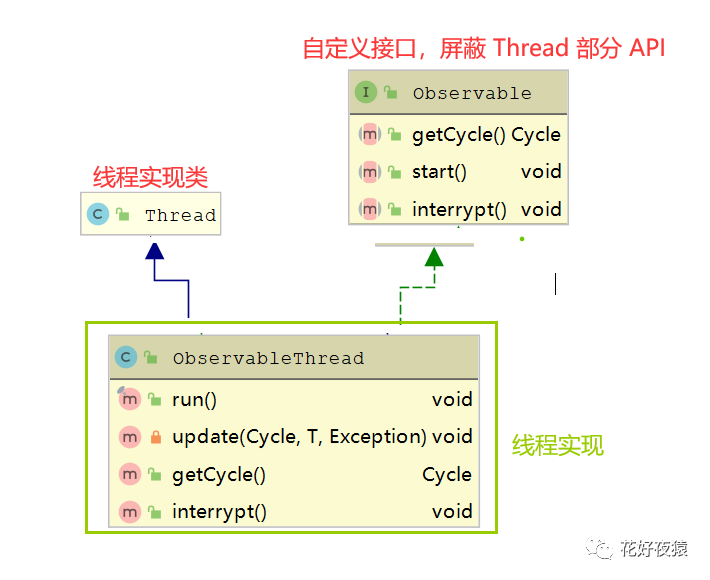 自定义接口，屏蔽 Thread 部分 API

I Observable
m getCycle() Cycle
m start() void
m interrypt() void

线程实现类

C Thread

C ObservableThread
m run() void
m update(Cycle, T, Exception) void
m getCycle() Cycle
m interrypt() void

线程实现

花好夜猿